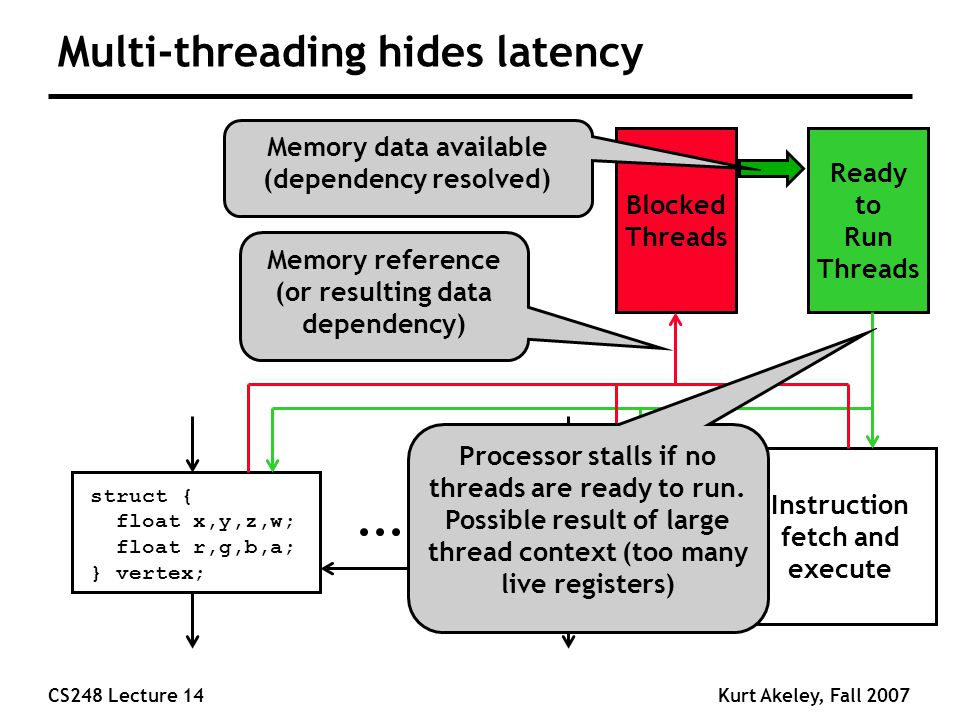 Multi-threading hides latency

Memory data available (dependency resolved)

Blocked Threads

Ready to Run Threads

Memory reference (or resulting data dependency)

struct {
  float x,y,z,w;
  float r,g,b,a;
} vertex;

...

Processor stalls if no threads are ready to run. Possible result of large thread context (too many live registers)

Instruction fetch and execute

CS248 Lecture 14

Kurt Akeley, Fall 2007